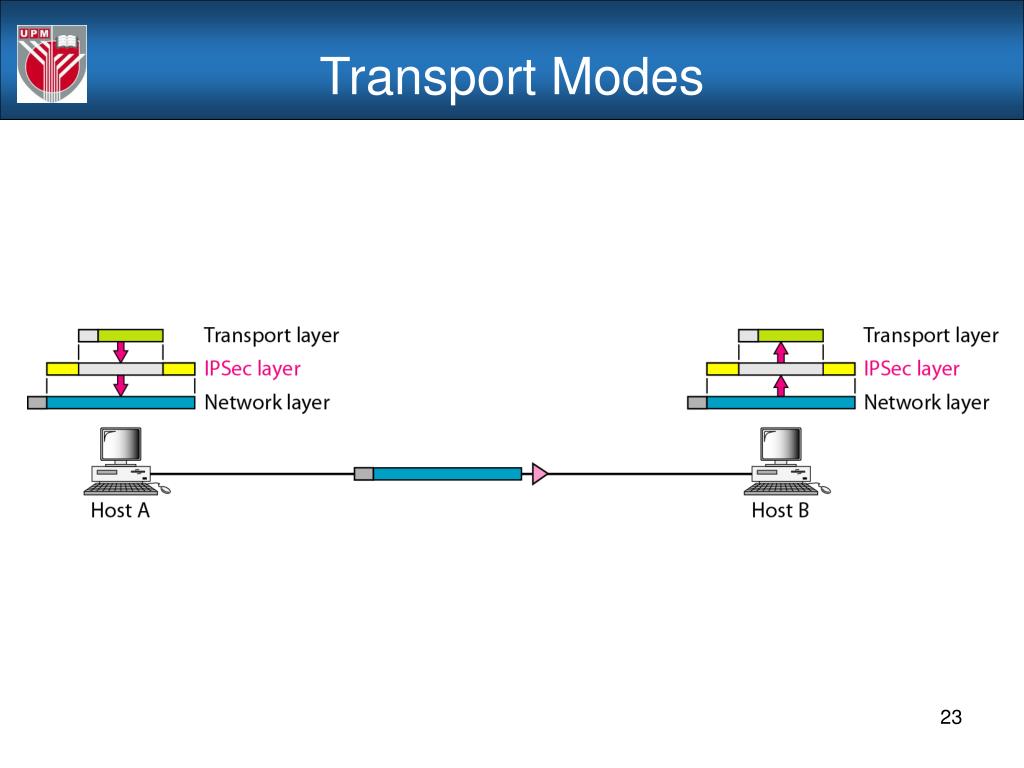 UPM

Transport Modes

Transport layer
IPSec layer
Network layer

Host A

Transport layer
IPSec layer
Network layer

Host B

23